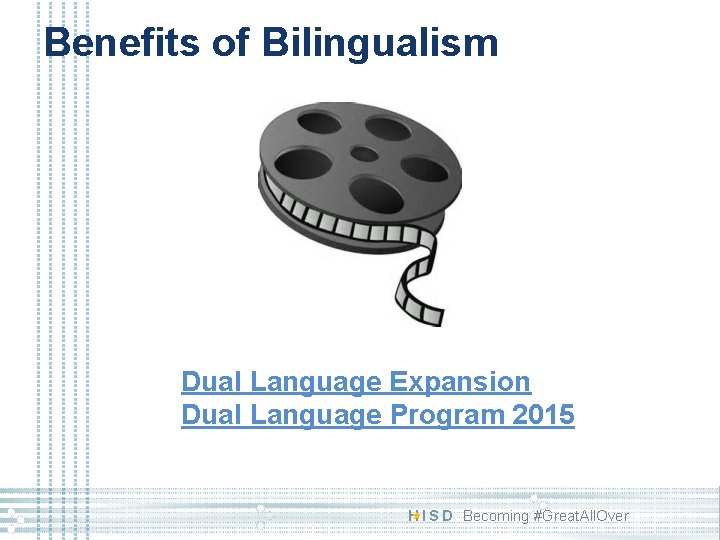 Benefits of Bilingualism

Dual Language Expansion
Dual Language Program 2015

HISD Becoming #GreatAllOver